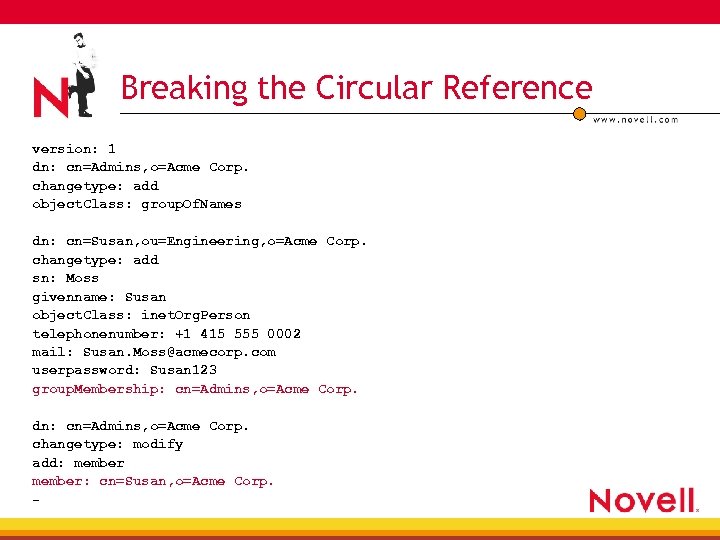 N

Breaking the Circular Reference

www.novell.com

version: 1
dn: cn=Admins,o=Acme Corp.
changetype: add
objectClass: groupOfNames

dn: cn=Susan,ou=Engineering,o=Acme Corp.
changetype: add
sn: Moss
givenname: Susan
objectClass: inetOrgPerson
telephonenumber: +1 415 555 0002
mail: Susan.Moss@acmecorp.com
userpassword: Susan123
groupMembership: cn=Admins,o=Acme Corp.

dn: cn=Admins,o=Acme Corp.
changetype: modify
add: member
member: cn=Susan,o=Acme Corp.
-

Novell.